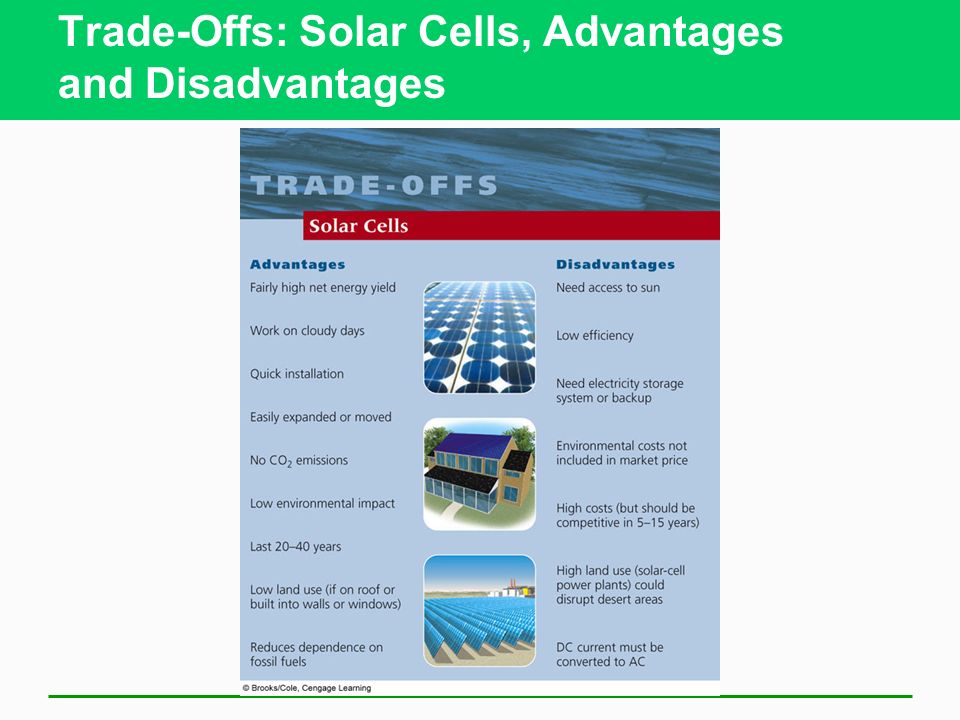 Trade-Offs: Solar Cells, Advantages and Disadvantages

TRADE-OFFS

Solar Cells

Advantages

Fairly high net energy yield

Work on cloudy days

Quick installation

Easily expanded or moved

No $CO_2$ emissions

Low environmental impact

Last 20–40 years

Low land use (if on roof or built into walls or windows)

Reduces dependence on fossil fuels

Disadvantages

Need access to sun

Low efficiency

Need electricity storage system or backup

Environmental costs not included in market price

High costs (but should be competitive in 5–15 years)

High land use (solar-cell power plants) could disrupt desert areas

DC current must be converted to AC

© Brooks/Cole, Cengage Learning